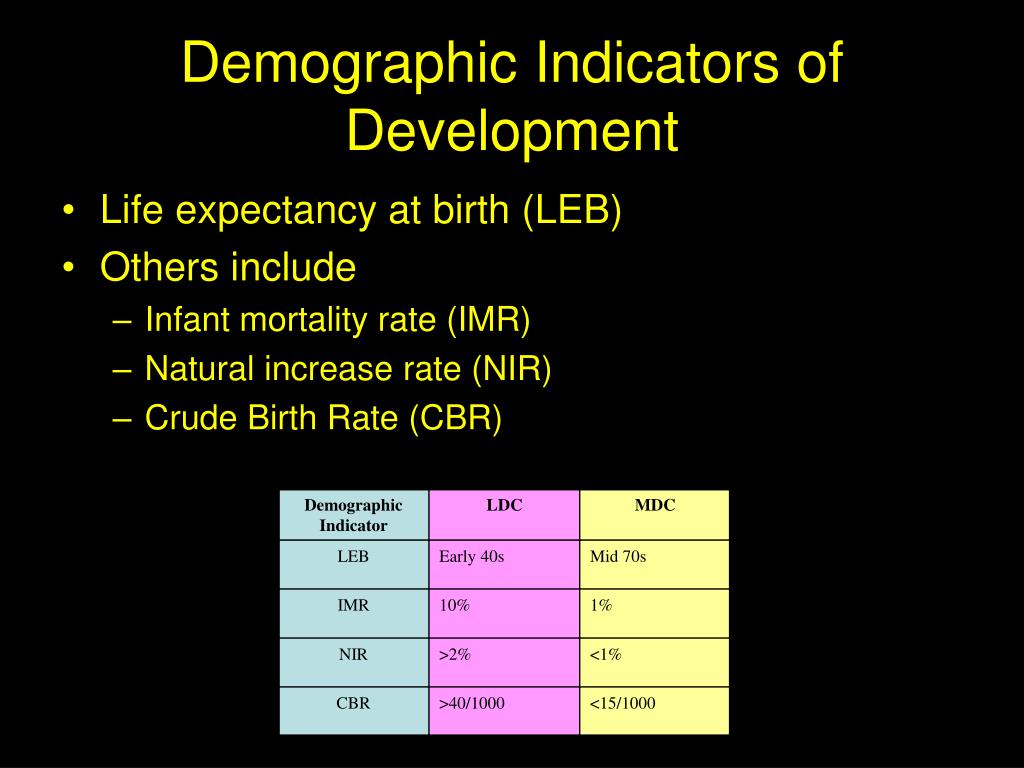 Demographic Indicators of Development

• Life expectancy at birth (LEB)
• Others include
– Infant mortality rate (IMR)
– Natural increase rate (NIR)
– Crude Birth Rate (CBR)

| Demographic Indicator | LDC | MDC |
|---|---|---|
| LEB | Early 40s | Mid 70s |
| IMR | 10% | 1% |
| NIR | >2% | <1% |
| CBR | >40/1000 | <15/1000 |